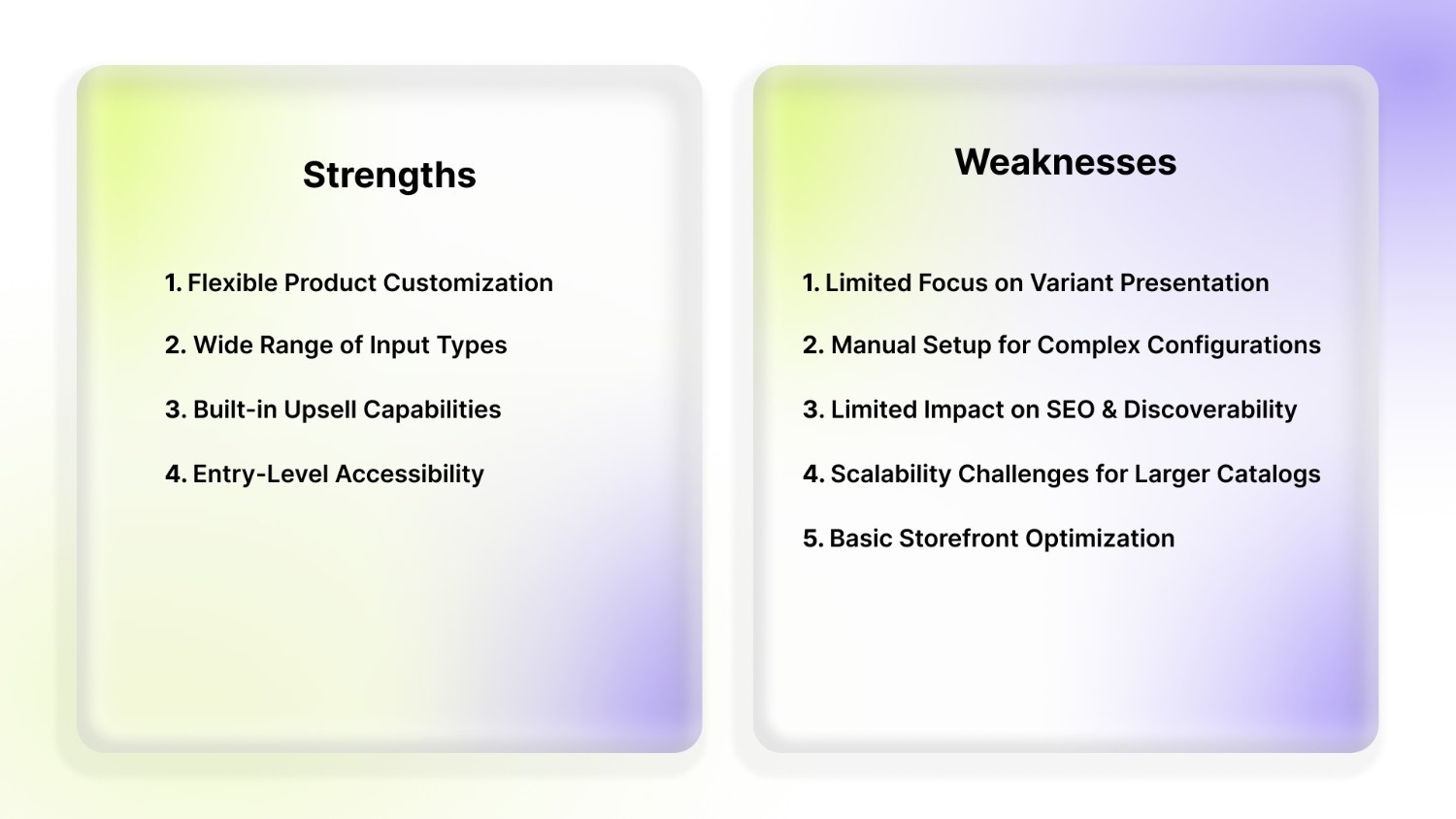 Strengths

1. Flexible Product Customization

2. Wide Range of Input Types

3. Built-in Upsell Capabilities

4. Entry-Level Accessibility

Weaknesses

1. Limited Focus on Variant Presentation

2. Manual Setup for Complex Configurations

3. Limited Impact on SEO & Discoverability

4. Scalability Challenges for Larger Catalogs

5. Basic Storefront Optimization